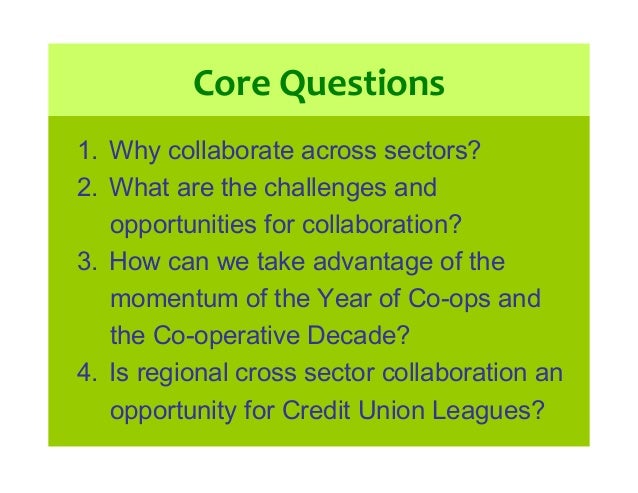 Core Questions

1. Why collaborate across sectors?
2. What are the challenges and opportunities for collaboration?
3. How can we take advantage of the momentum of the Year of Co-ops and the Co-operative Decade?
4. Is regional cross sector collaboration an opportunity for Credit Union Leagues?